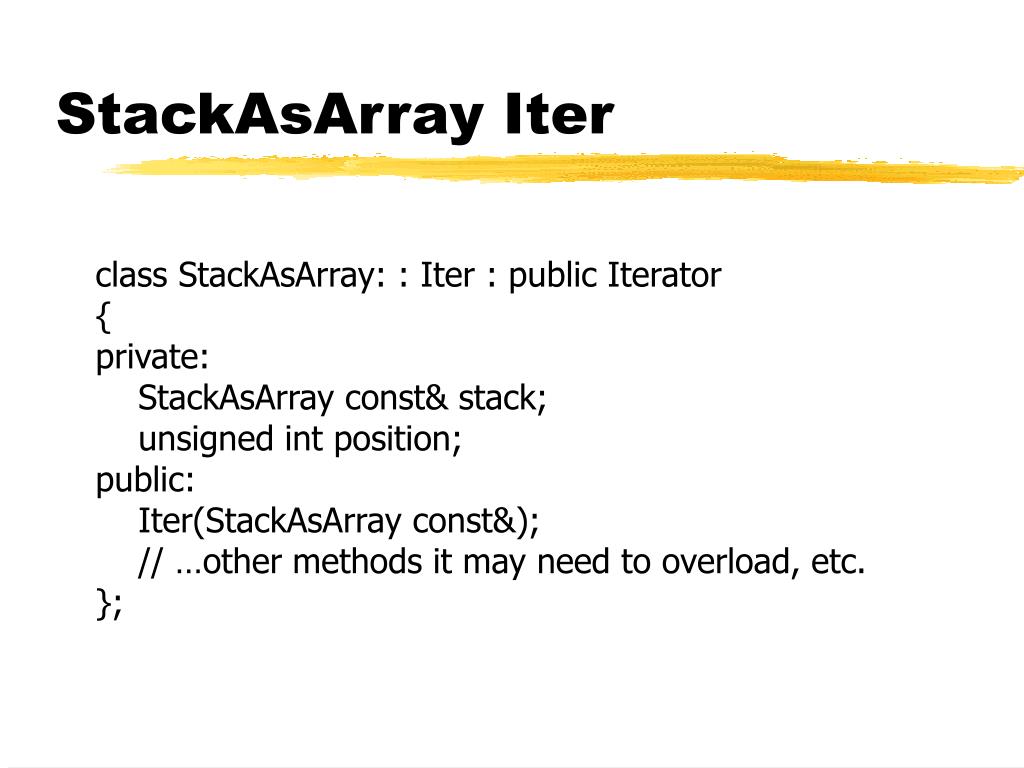 StackAsArray Iter

class StackAsArray: : Iter : public Iterator
{
private:
StackAsArray const& stack;
unsigned int position;
public:
Iter(StackAsArray const&);
// …other methods it may need to overload, etc.
};